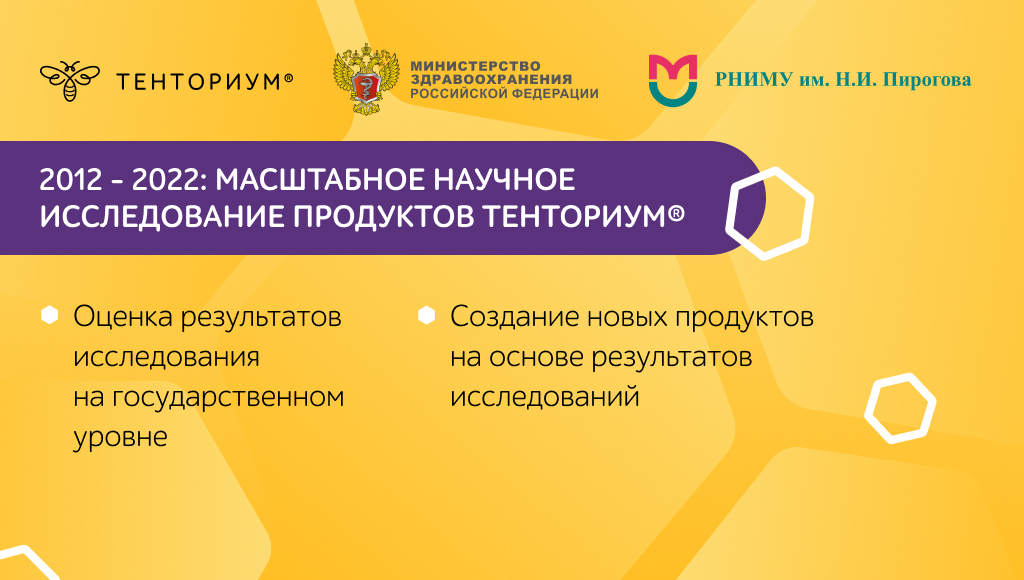 ТЕНТОРИУМ®

МИНИСТЕРСТВО ЗДРАВООХРАНЕНИЯ РОССИЙСКОЙ ФЕДЕРАЦИИ

РНИМУ им. Н.И. Пирогова

2012 - 2022: МАСШТАБНОЕ НАУЧНОЕ ИССЛЕДОВАНИЕ ПРОДУКТОВ ТЕНТОРИУМ®

Оценка результатов исследования на государственном уровне

Создание новых продуктов на основе результатов исследований